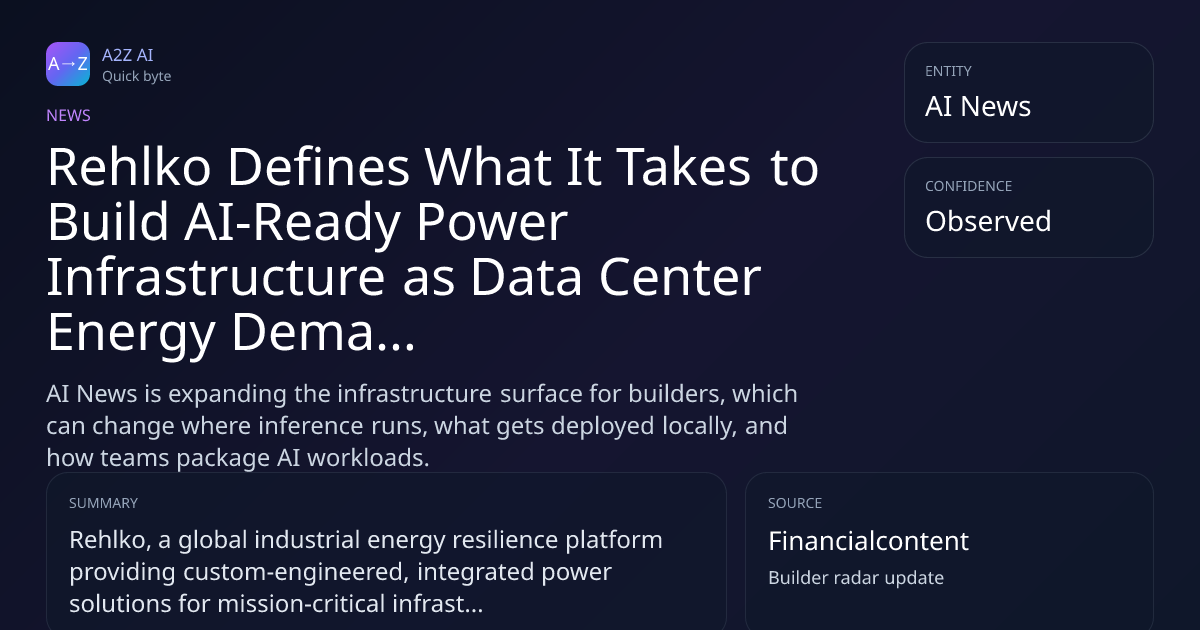 A→Z

A2Z AI
Quick byte

NEWS

Rehlko Defines What It Takes to Build AI-Ready Power Infrastructure as Data Center Energy Dema...

AI News is expanding the infrastructure surface for builders, which can change where inference runs, what gets deployed locally, and how teams package AI workloads.

ENTITY
AI News

CONFIDENCE
Observed

SUMMARY
Rehlko, a global industrial energy resilience platform providing custom-engineered, integrated power solutions for mission-critical infrast...

SOURCE
Financialcontent
Builder radar update